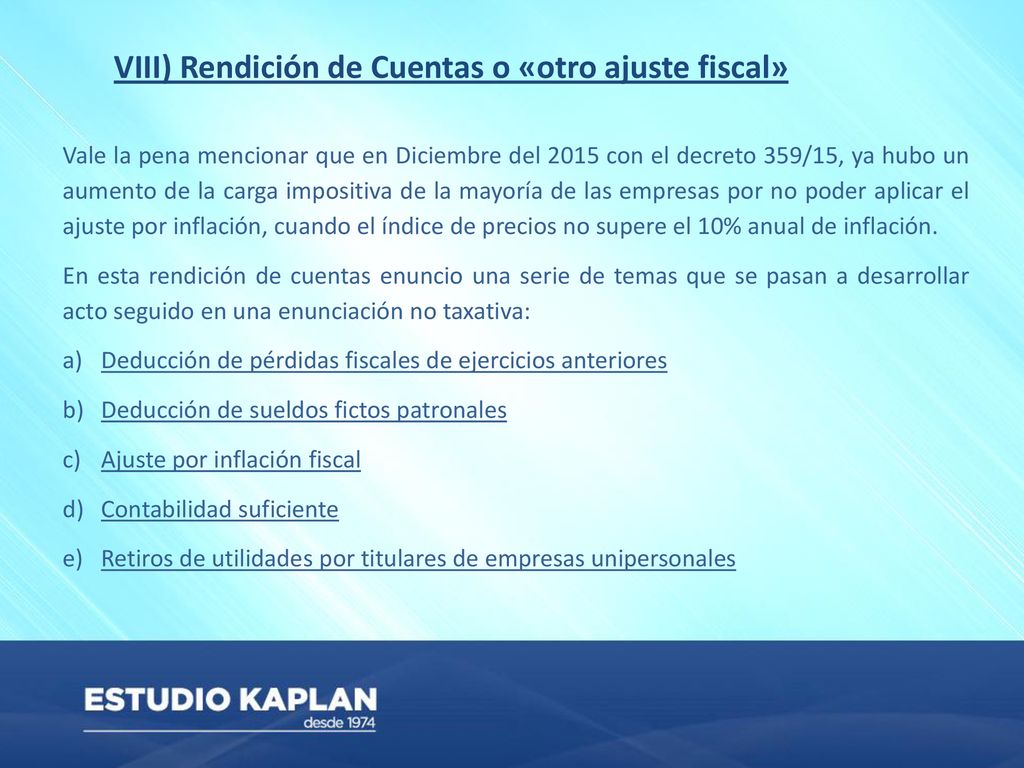 VIII) Rendición de Cuentas o «otro ajuste fiscal»

Vale la pena mencionar que en Diciembre del 2015 con el decreto 359/15, ya hubo un aumento de la carga impositiva de la mayoría de las empresas por no poder aplicar el ajuste por inflación, cuando el índice de precios no supere el 10% anual de inflación.

En esta rendición de cuentas enuncio una serie de temas que se pasan a desarrollar acto seguido en una enunciación no taxativa:

a) Deducción de pérdidas fiscales de ejercicios anteriores

b) Deducción de sueldos fictos patronales

c) Ajuste por inflación fiscal

d) Contabilidad suficiente

e) Retiros de utilidades por titulares de empresas unipersonales

ESTUDIO KAPLAN
desde 1974